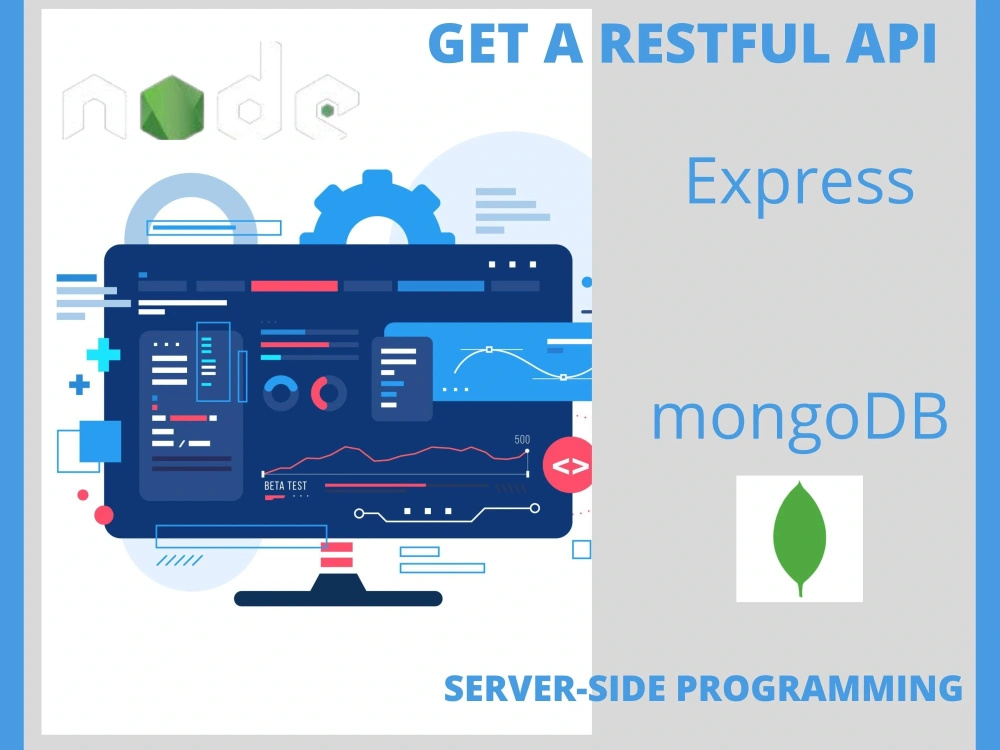 GET A RESTFUL API

node

Express

500

BETA TEST

<>

mongoDB

SERVER-SIDE PROGRAMMING